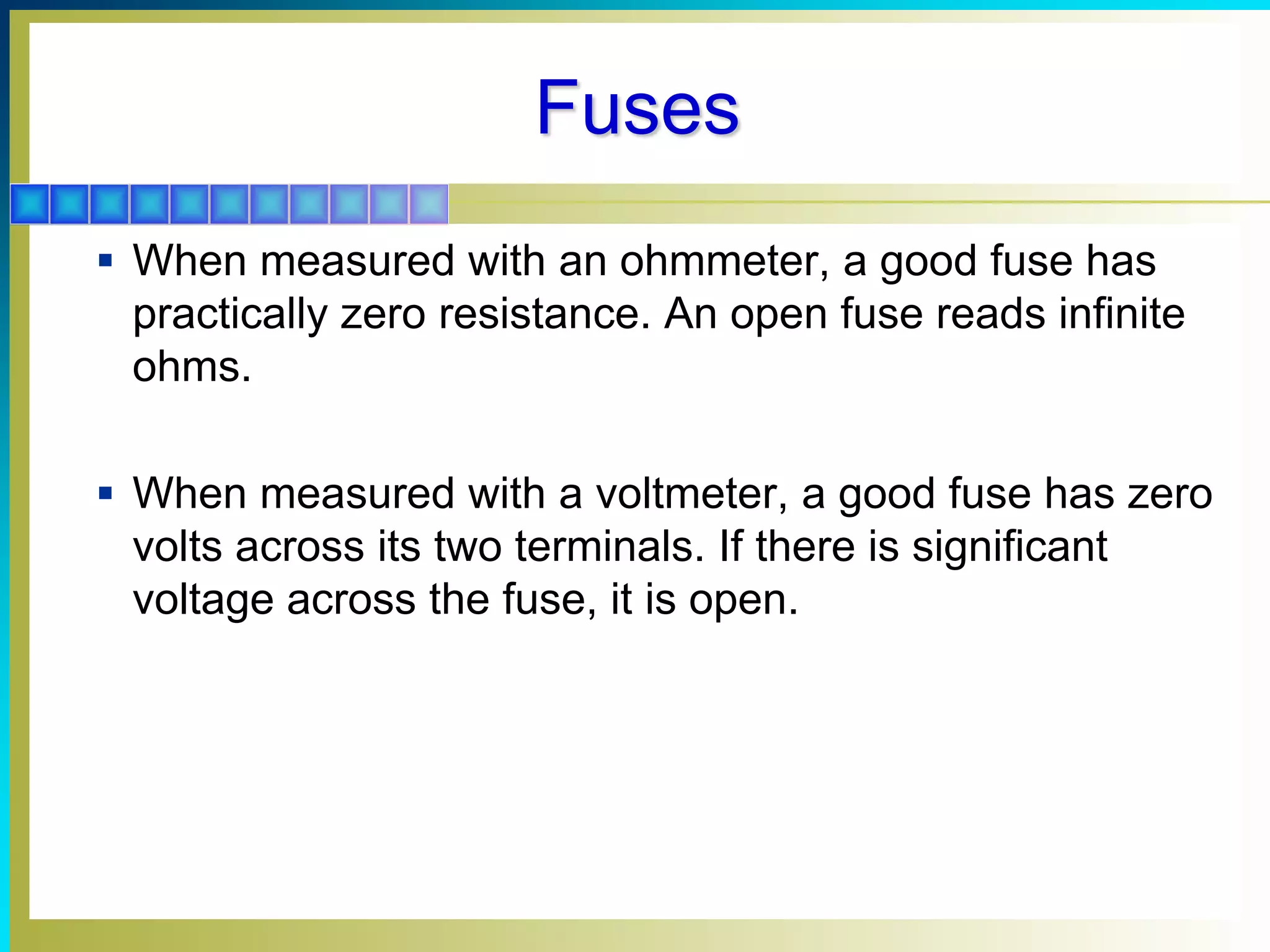 Fuses

▪ When measured with an ohmmeter, a good fuse has practically zero resistance. An open fuse reads infinite ohms.

▪ When measured with a voltmeter, a good fuse has zero volts across its two terminals. If there is significant voltage across the fuse, it is open.